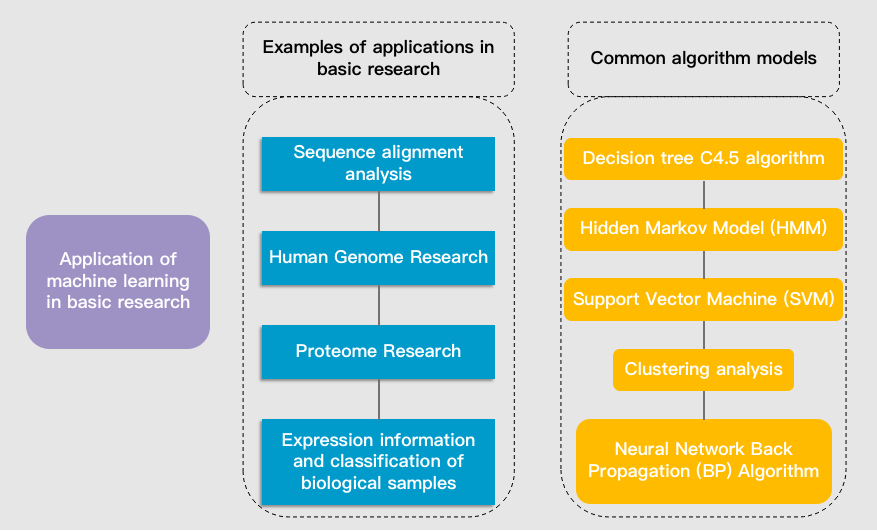 Application of machine learning in basic research

Examples of applications in basic research

Sequence alignment analysis

Human Genome Research

Proteome Research

Expression information and classification of biological samples

Common algorithm models

Decision tree C4.5 algorithm

Hidden Markov Model (HMM)

Support Vector Machine (SVM)

Clustering analysis

Neural Network Back Propagation (BP) Algorithm